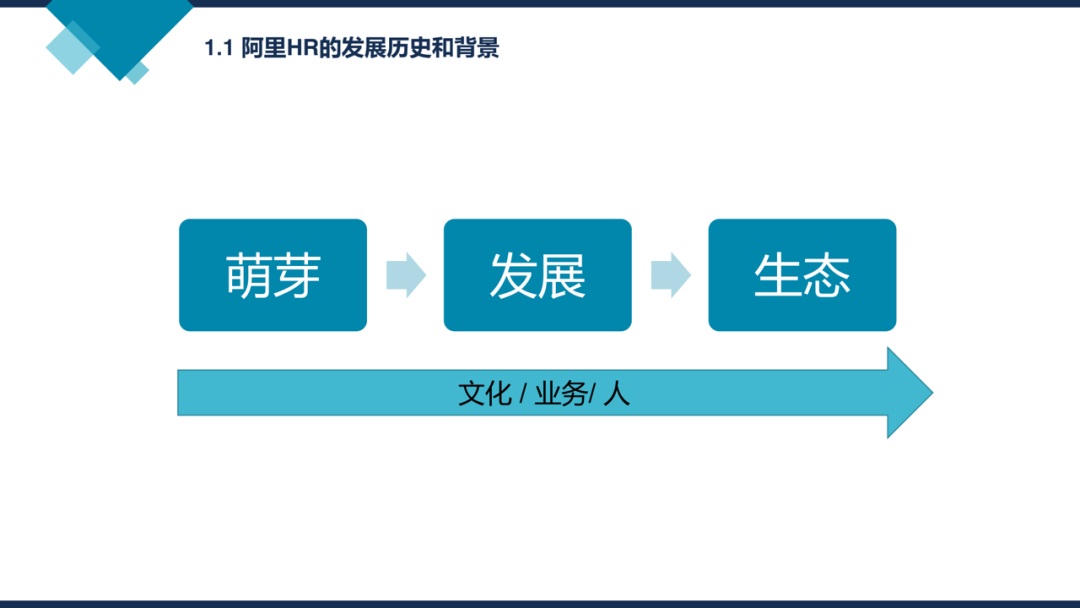 1.1 阿里HR的发展历史和背景

萌芽

发展

生态

文化 / 业务/ 人